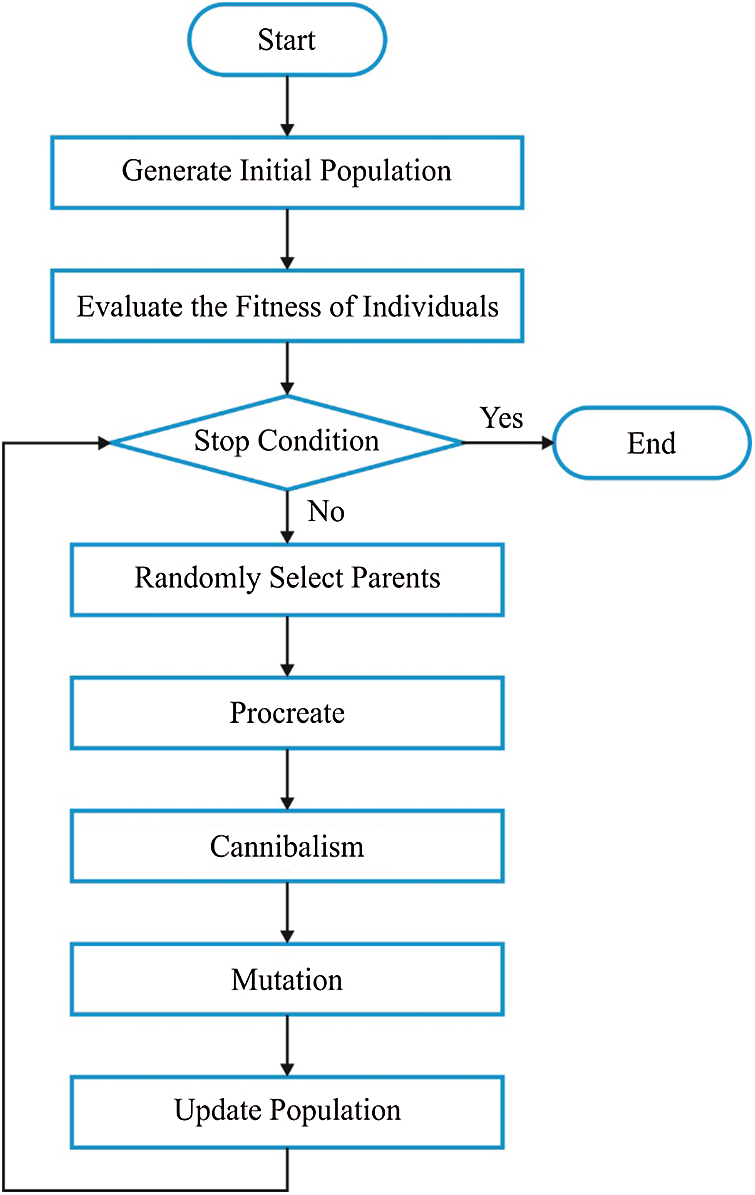 Start

Generate Initial Population

Evaluate the Fitness of Individuals

Stop Condition

Yes

End

No

Randomly Select Parents

Procreate

Cannibalism

Mutation

Update Population